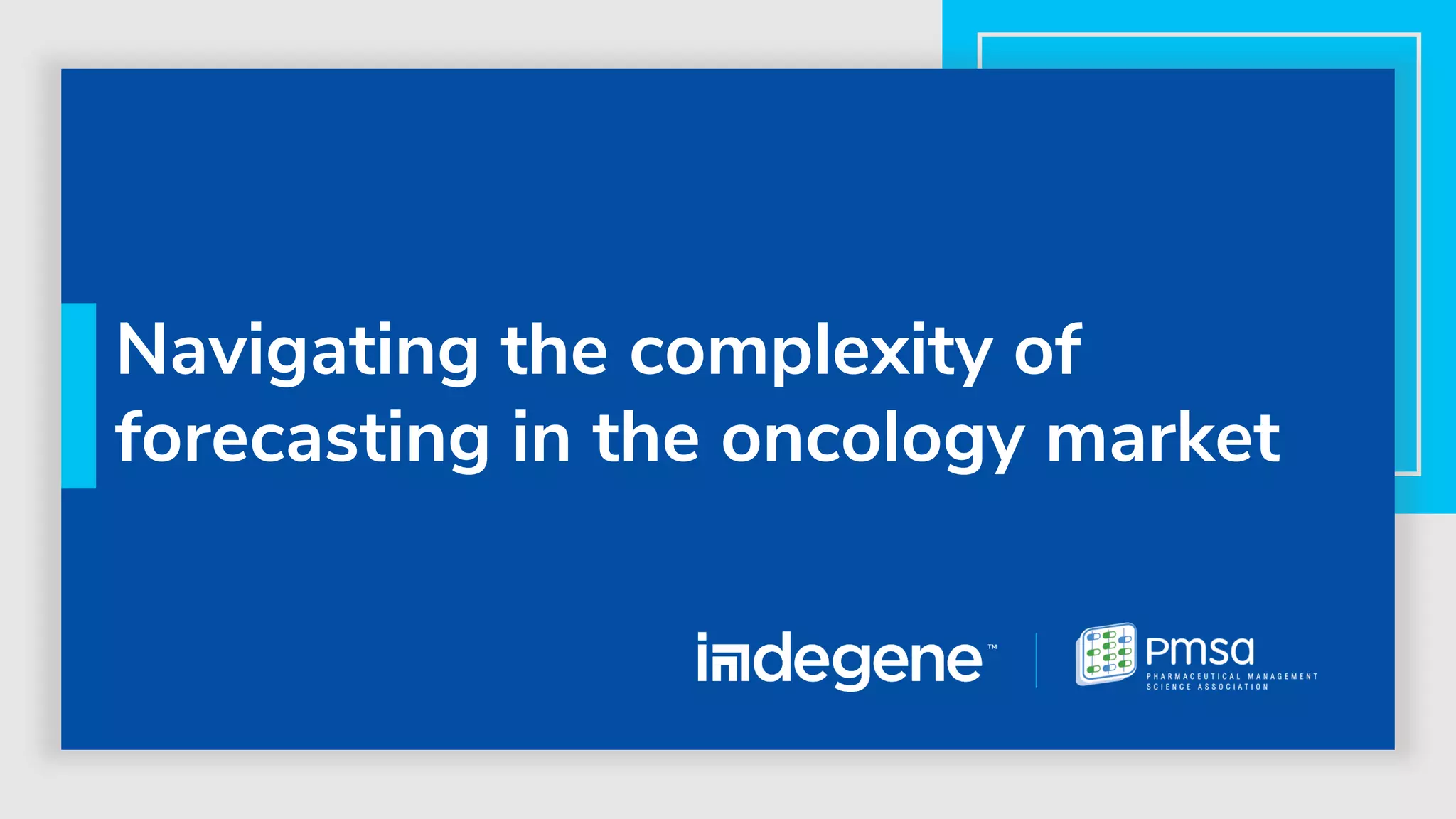 Navigating the complexity of forecasting in the oncology market

indegene™

pmsa
PHARMACEUTICAL MANAGEMENT SCIENCE ASSOCIATION